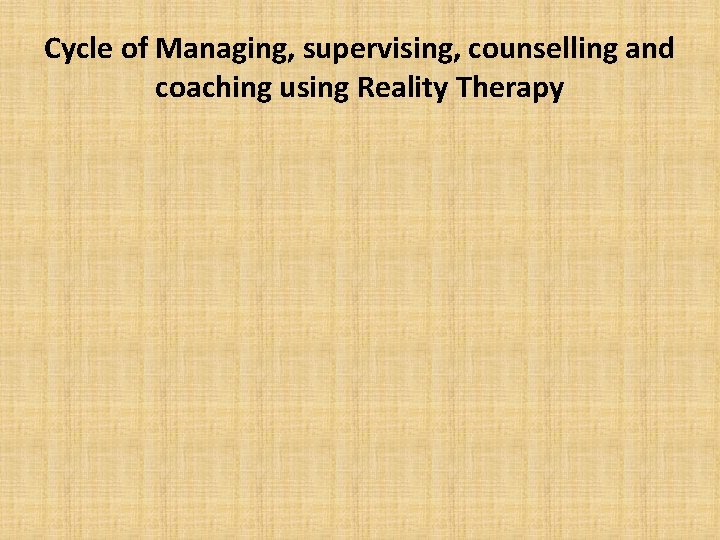 Cycle of Managing, supervising, counselling and coaching using Reality Therapy